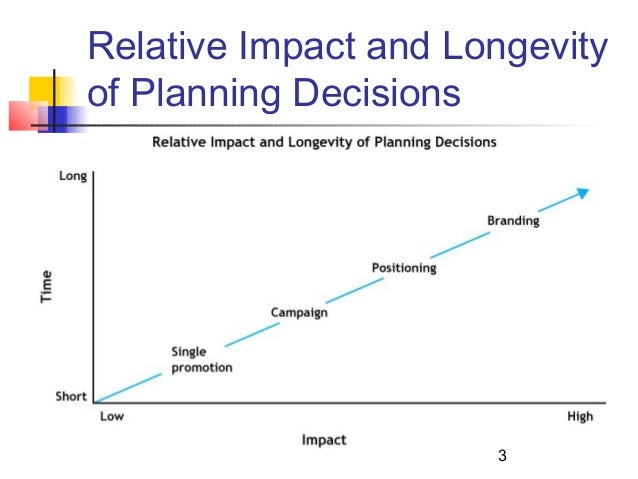 Relative Impact and Longevity of Planning Decisions

Relative Impact and Longevity of Planning Decisions

Long

Time

Short

Single promotion

Campaign

Positioning

Branding

Low

High

Impact

3